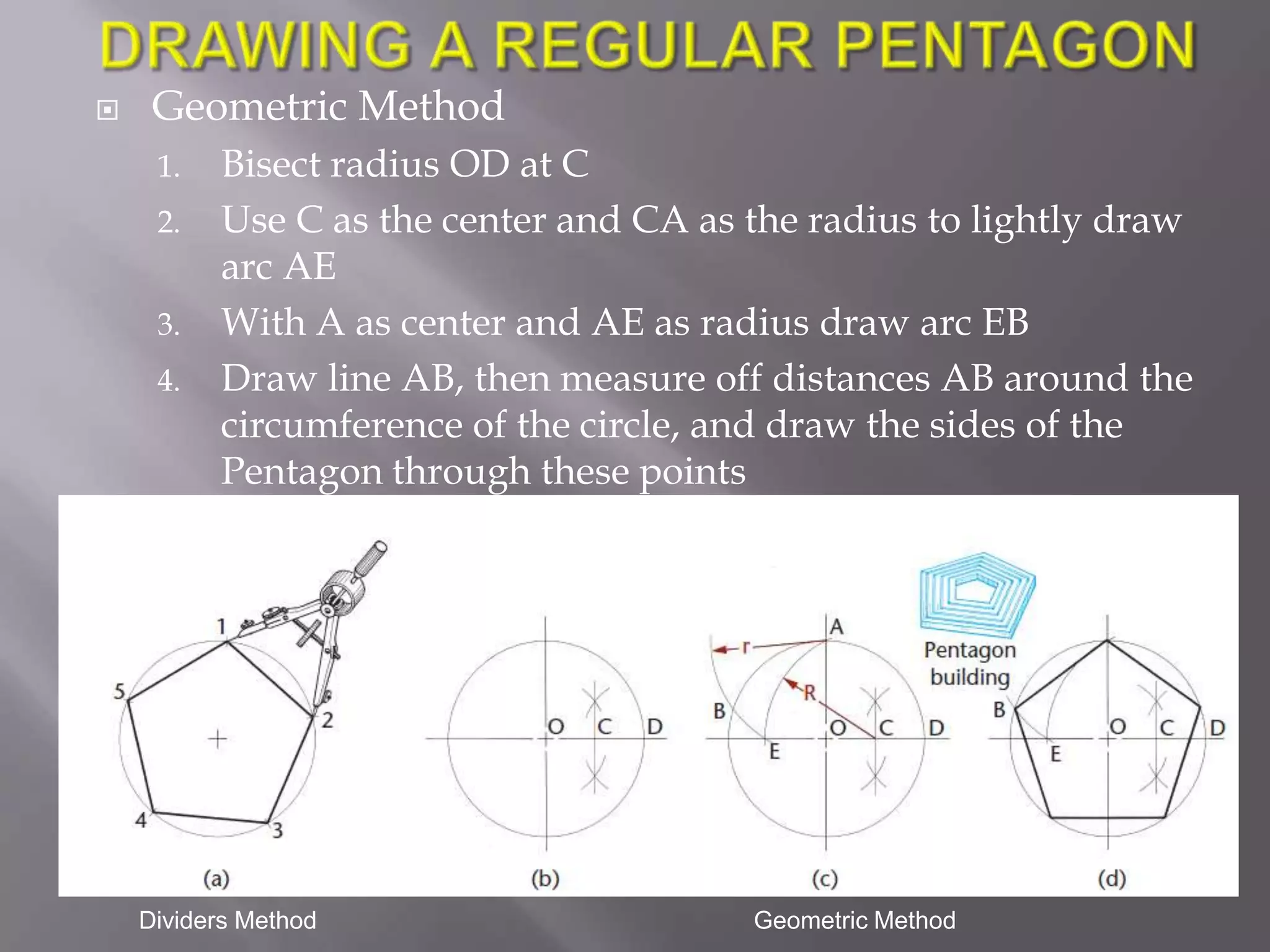 DRAWING A REGULAR PENTAGON

Geometric Method

1. Bisect radius OD at C
2. Use C as the center and CA as the radius to lightly draw arc AE
3. With A as center and AE as radius draw arc EB
4. Draw line AB, then measure off distances AB around the circumference of the circle, and draw the sides of the Pentagon through these points

1
2
3
4
5
(a)

O C D
(b)

A
r
R
B
E
O C D
(c)

Pentagon building

B
E
O C D
(d)

Dividers Method

Geometric Method